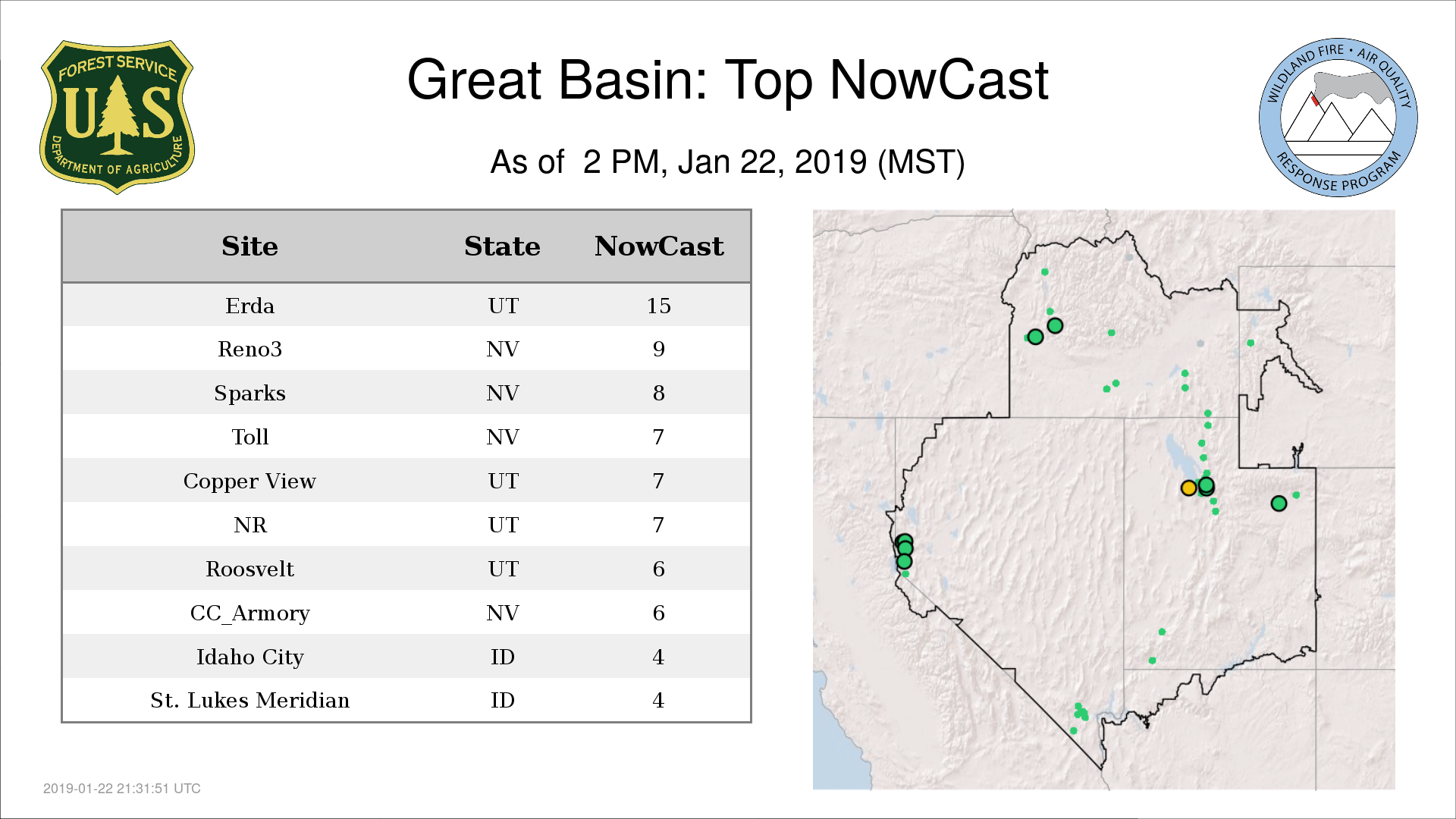 FOREST SERVICE
U S
DEPARTMENT OF AGRICULTURE

Great Basin: Top NowCast

As of 2 PM, Jan 22, 2019 (MST)

WILDLAND FIRE • AIR QUALITY
RESPONSE PROGRAM

| Site | State | NowCast |
|---|---|---|
| Erda | UT | 15 |
| Reno3 | NV | 9 |
| Sparks | NV | 8 |
| Toll | NV | 7 |
| Copper View | UT | 7 |
| NR | UT | 7 |
| Roosvelt | UT | 6 |
| CC_Armory | NV | 6 |
| Idaho City | ID | 4 |
| St. Lukes Meridian | ID | 4 |

2019-01-22 21:31:51 UTC